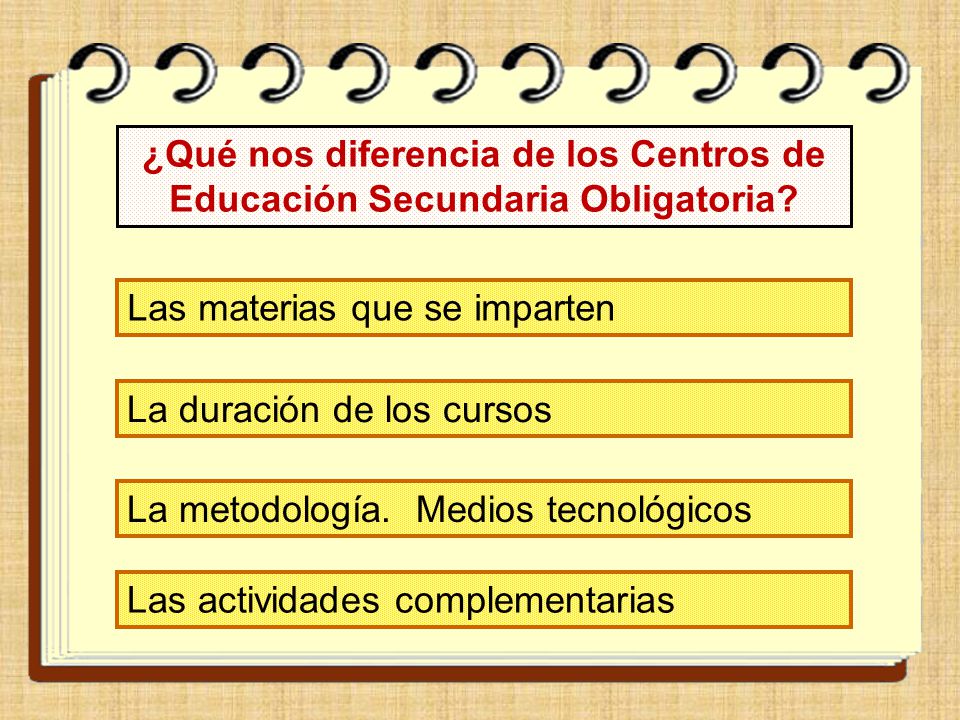 ¿Qué nos diferencia de los Centros de Educación Secundaria Obligatoria?

Las materias que se imparten

La duración de los cursos

La metodología. Medios tecnológicos

Las actividades complementarias